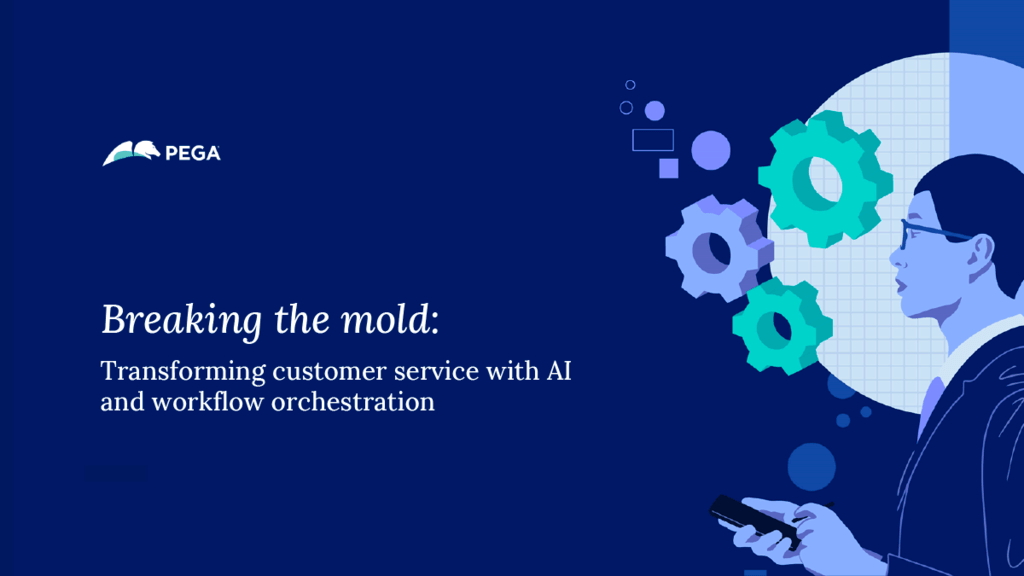 PEGA

Breaking the mold:

Transforming customer service with AI and workflow orchestration